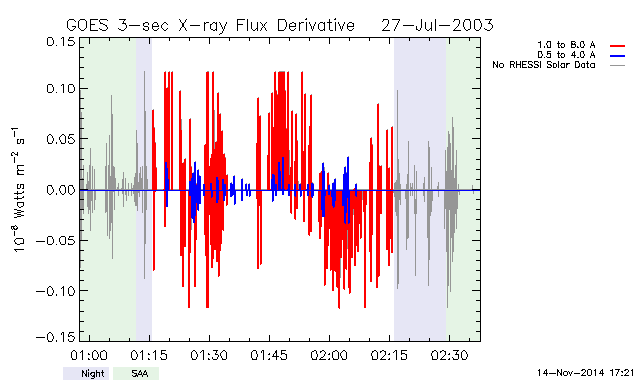 GOES 3-sec X-ray Flux Derivative 27-Jul-2003

1.0 to 8.0 A
0.5 to 4.0 A
No RHESSI Solar Data

$10^{-8}$ Watts $m^{-2}$ $s^{-1}$

0.15
0.10
0.05
0.00
−0.05
−0.10
−0.15

01:00 01:15 01:30 01:45 02:00 02:15 02:30

Night SAA

14-Nov-2014 17:21